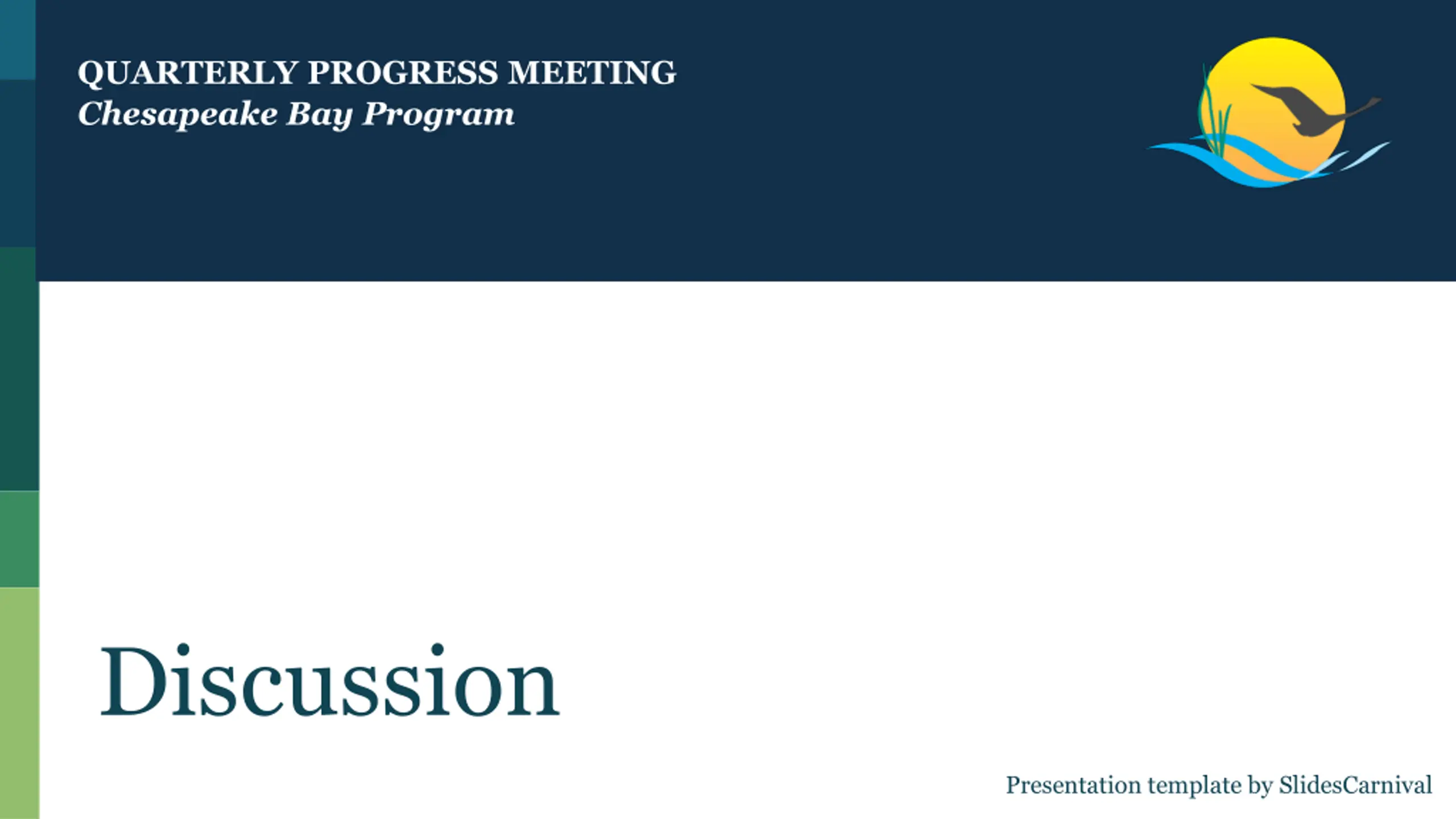 QUARTERLY PROGRESS MEETING
Chesapeake Bay Program

Discussion

Presentation template by SlidesCarnival